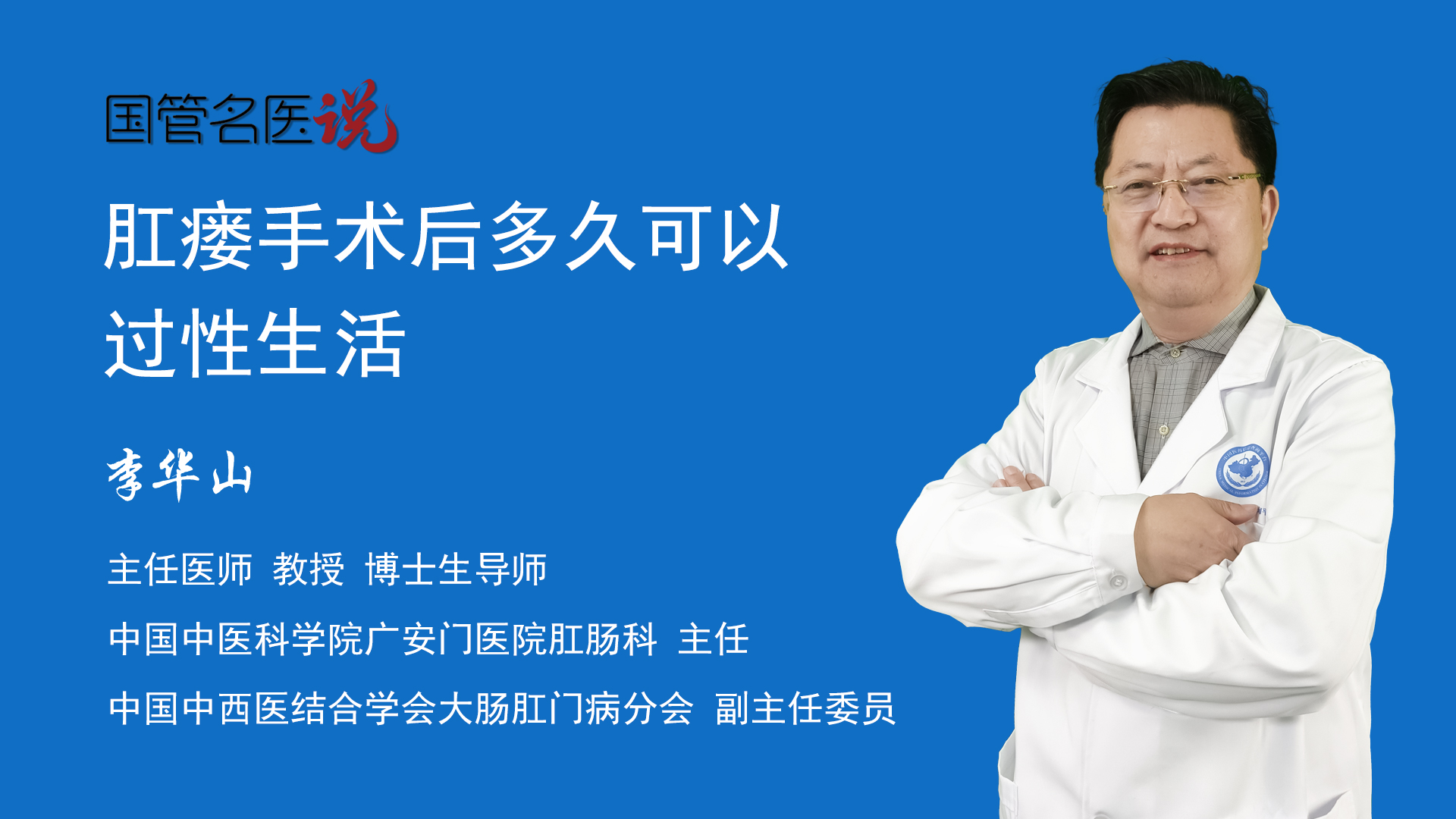 国管名医说

肛瘘手术后多久可以过性生活

李华山

主任医师 教授 博士生导师

中国中医科学院广安门医院肛肠科 主任

中国中西医结合学会大肠肛门病分会 副主任委员